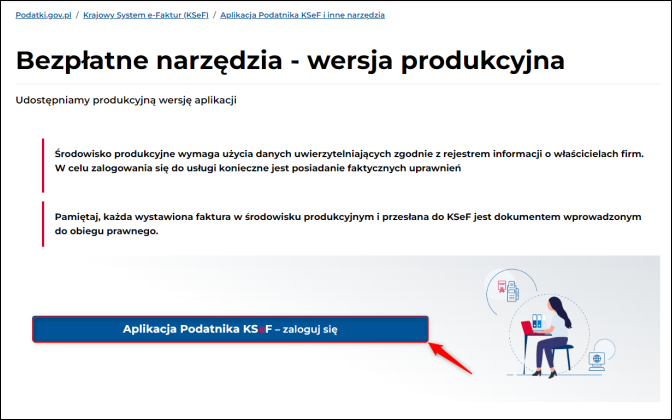 Podatki.gov.pl / Krajowy System e-Faktur (KSeF) / Aplikacja Podatnika KSeF i inne narzędzia

Bezpłatne narzędzia - wersja produkcyjna

Udostępniamy produkcyjną wersję aplikacji

Środowisko produkcyjne wymaga użycia danych uwierzytelniających zgodnie z rejestrem informacji o właścicielach firm. W celu zalogowania się do usługi konieczne jest posiadanie faktycznych uprawnień

Pamiętaj, każda wystawiona faktura w środowisku produkcyjnym i przesłana do KSeF jest dokumentem wprowadzonym do obiegu prawnego.

Aplikacja Podatnika KSeF – zaloguj się